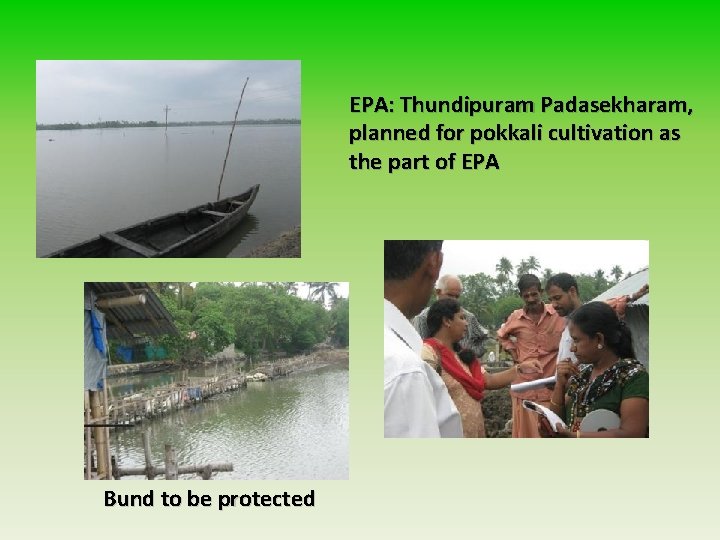 EPA: Thundipuram Padasekharam, planned for pokkali cultivation as the part of EPA

Bund to be protected